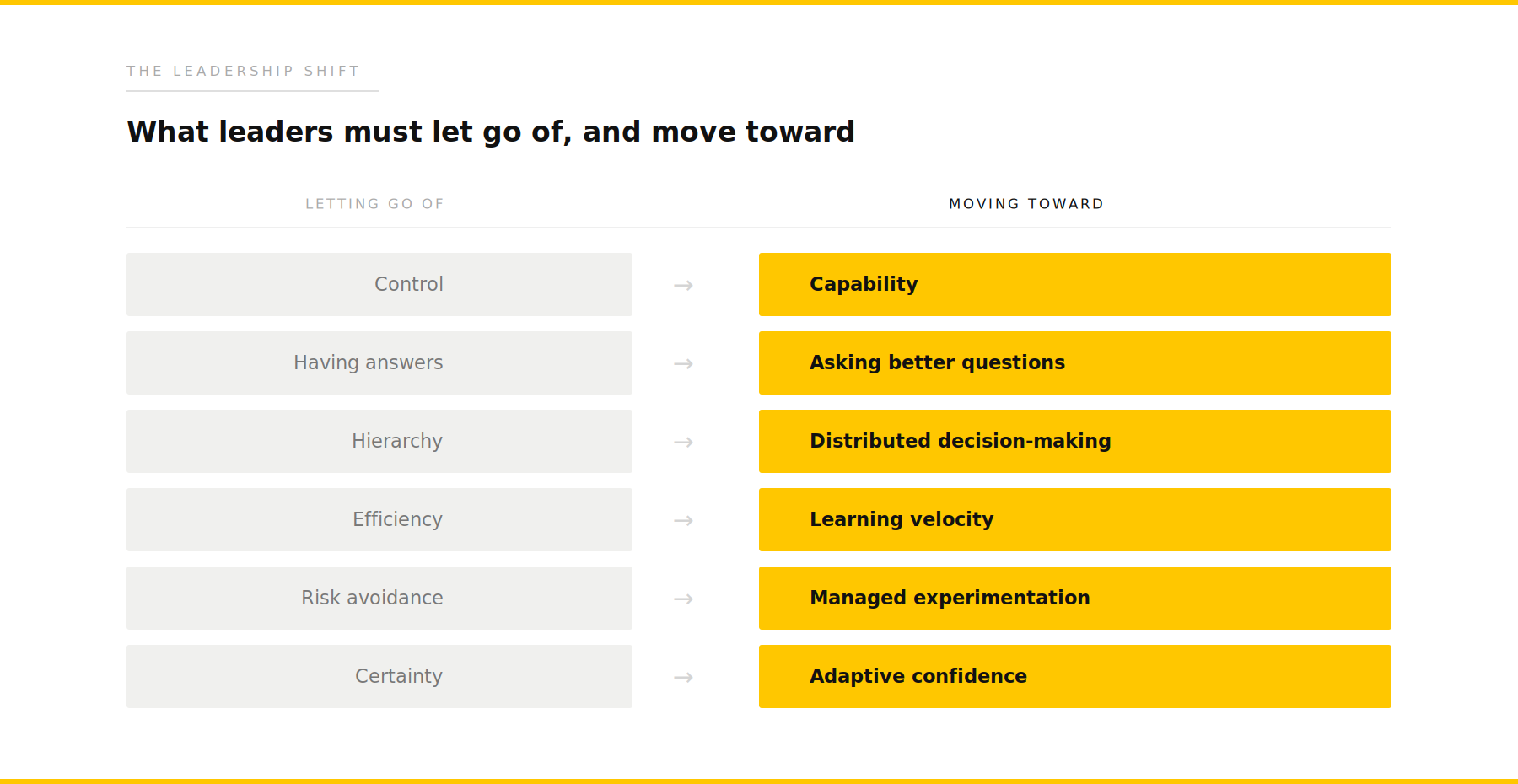 THE LEADERSHIP SHIFT

What leaders must let go of, and move toward

| LETTING GO OF | | MOVING TOWARD |
|---|---|---|
| Control | → | Capability |
| Having answers | → | Asking better questions |
| Hierarchy | → | Distributed decision-making |
| Efficiency | → | Learning velocity |
| Risk avoidance | → | Managed experimentation |
| Certainty | → | Adaptive confidence |